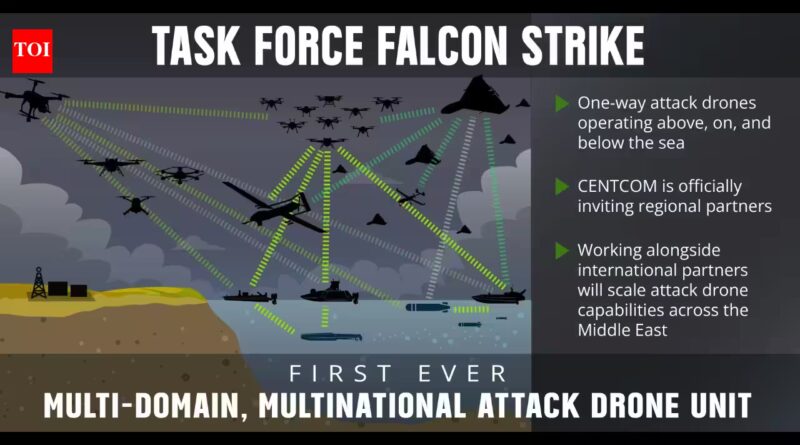 TOI

TASK FORCE FALCON STRIKE

One-way attack drones operating above, on, and below the sea

CENTCOM is officially inviting regional partners

Working alongside international partners will scale attack drone capabilities across the Middle East

FIRST EVER

MULTI-DOMAIN, MULTINATIONAL ATTACK DRONE UNIT